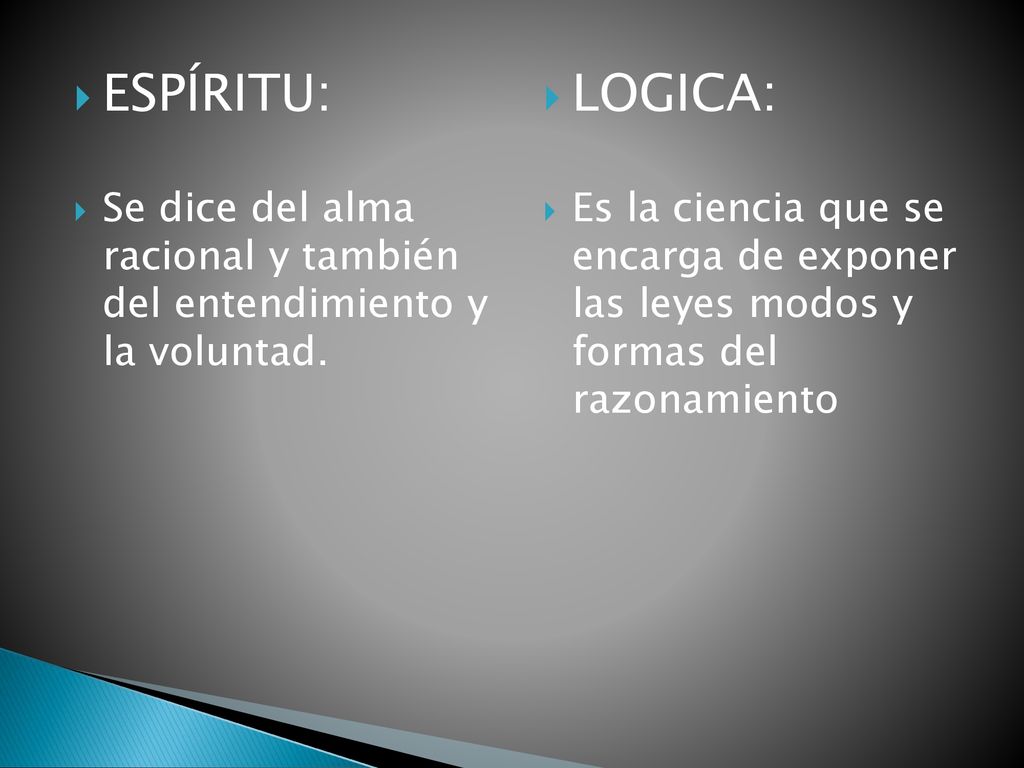 ESPÍRITU:

Se dice del alma racional y también del entendimiento y la voluntad.

LOGICA:

Es la ciencia que se encarga de exponer las leyes modos y formas del razonamiento